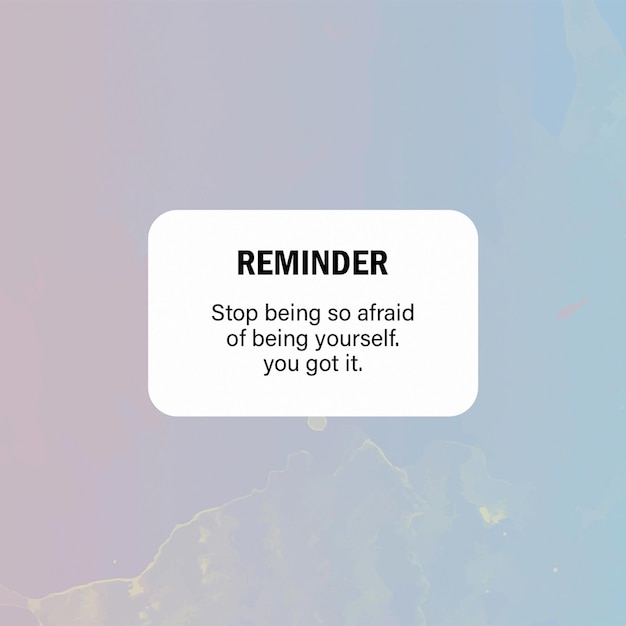 REMINDER

Stop being so afraid of being yourself. you got it.